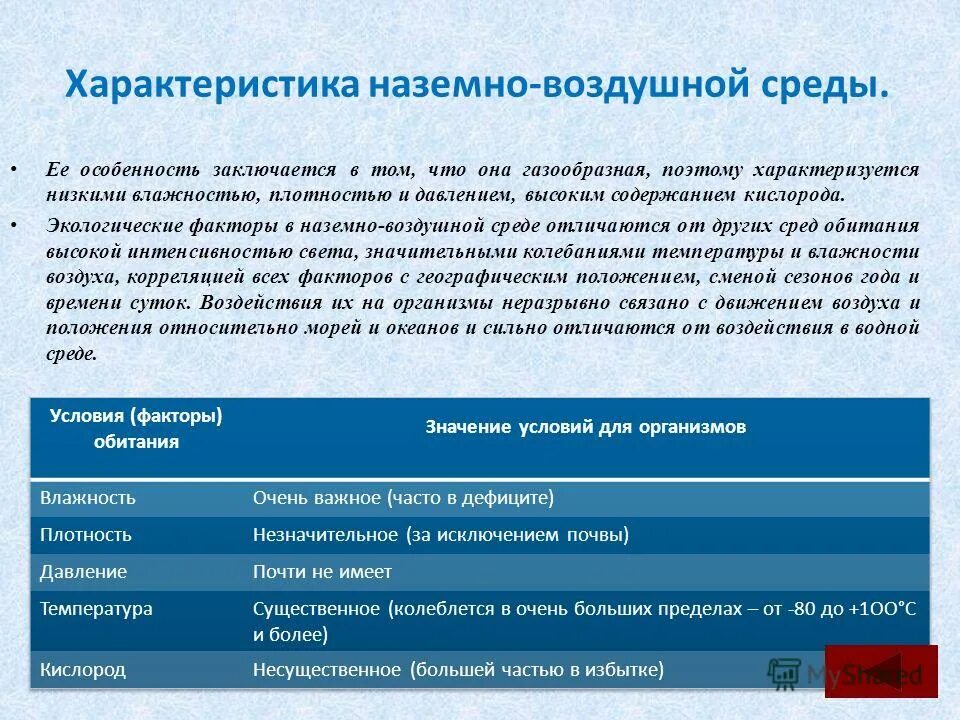 Характеристика наземно-воздушной среды.

• Ее особенность заключается в том, что она газообразная, поэтому характеризуется низкими влажностью, плотностью и давлением, высоким содержанием кислорода.

• Экологические факторы в наземно-воздушной среде отличаются от других сред обитания высокой интенсивностью света, значительными колебаниями температуры и влажности воздуха, корреляцией всех факторов с географическим положением, сменой сезонов года и времени суток. Воздействия их на организмы неразрывно связано с движением воздуха и положения относительно морей и океанов и сильно отличаются от воздействия в водной среде.

| Условия (факторы) обитания | Значение условий для организмов |
|---|---|
| Влажность | Очень важное (часто в дефиците) |
| Плотность | Незначительное (за исключением почвы) |
| Давление | Почти не имеет |
| Температура | Существенное (колеблется в очень больших пределах – от -80 до +1ОО°С и более) |
| Кислород | Несущественное (большей частью в избытке) |

MyShared